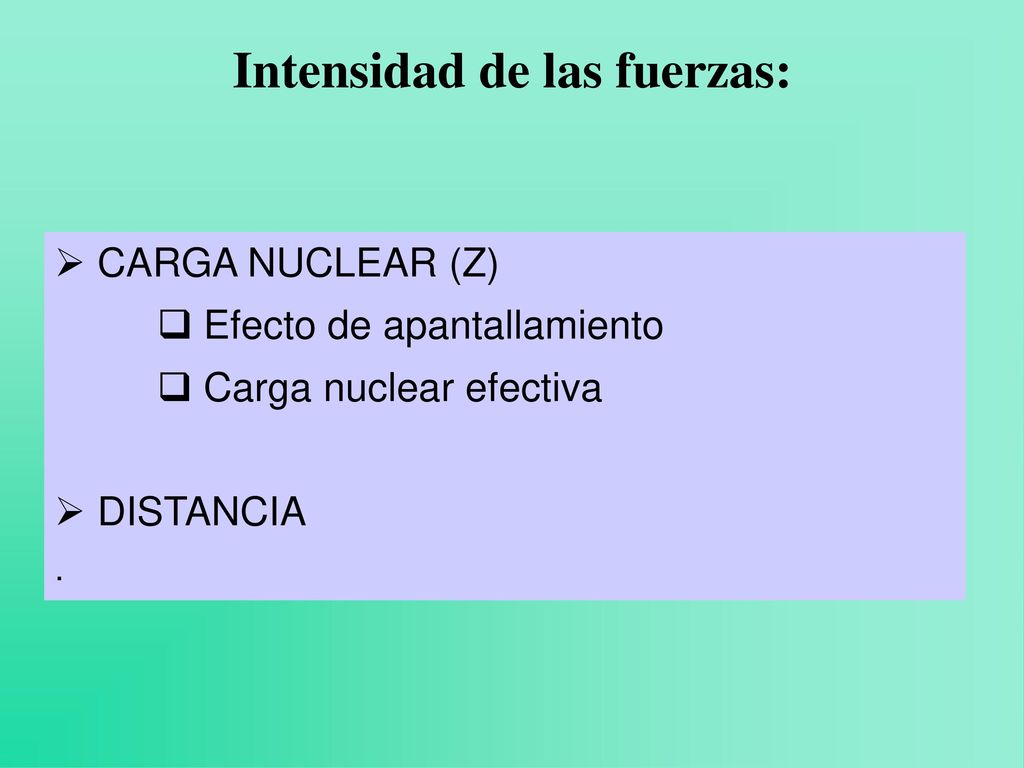 Intensidad de las fuerzas:

➢ CARGA NUCLEAR (Z)

❑ Efecto de apantallamiento

❑ Carga nuclear efectiva

➢ DISTANCIA

.